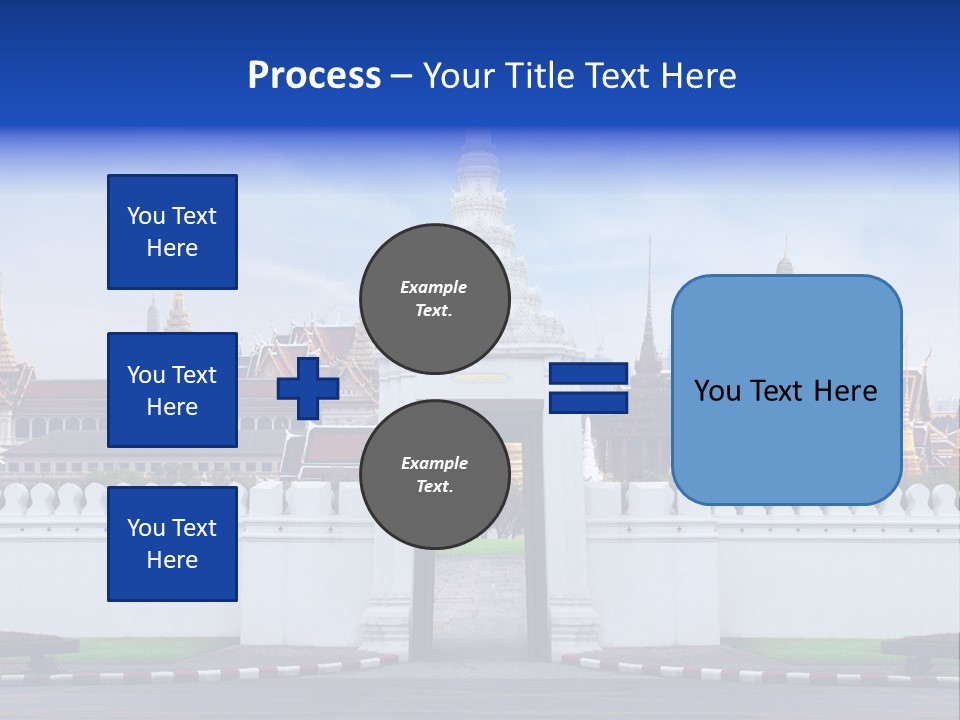 Process – Your Title Text Here

You Text Here

You Text Here

You Text Here

Example Text.

Example Text.

You Text Here